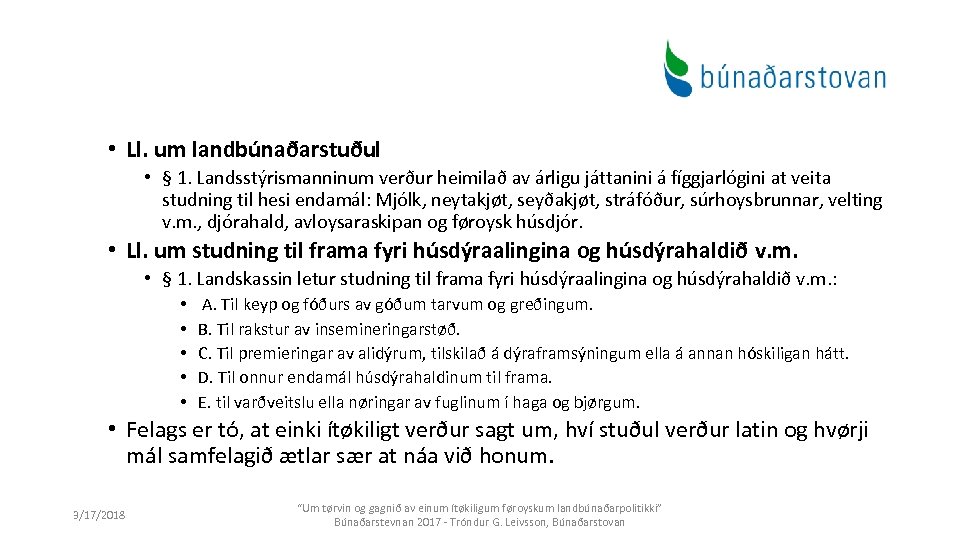 búnaðarstovan

• Ll. um landbúnaðarstuðul

• § 1. Landsstýrismanninum verður heimilað av árligu játtanini á fíggjarlógini at veita studning til hesi endamál: Mjólk, neytakjøt, seyðakjøt, stráfóður, súrhoysbrunnar, velting v.m., djórahald, avloysaraskipan og føroysk húsdjór.

• Ll. um studning til frama fyri húsdýraalingina og húsdýrahaldið v.m.

• § 1. Landskassin letur studning til frama fyri húsdýraalingina og húsdýrahaldið v.m.:

• A. Til keyp og fóðurs av góðum tarvum og greðingum.
• B. Til rakstur av insemineringarstøð.
• C. Til premieringar av alidýrum, tilskilað á dýraframsýningum ella á annan hóskiligan hátt.
• D. Til onnur endamál húsdýrahaldinum til frama.
• E. til varðveitslu ella nøringar av fuglinum í haga og bjørgum.

• Felags er tó, at einki ítøkiligt verður sagt um, hví stuðul verður latin og hvørji mál samfelagið ætlar sær at náa við honum.

9/17/2018

"Um tørvin og gagnið av einum ítøkiligum føroyskum landbúnaðarpolitikki"
Búnaðarstevnan 2017 - Tróndur G. Leivsson, Búnaðarstovan